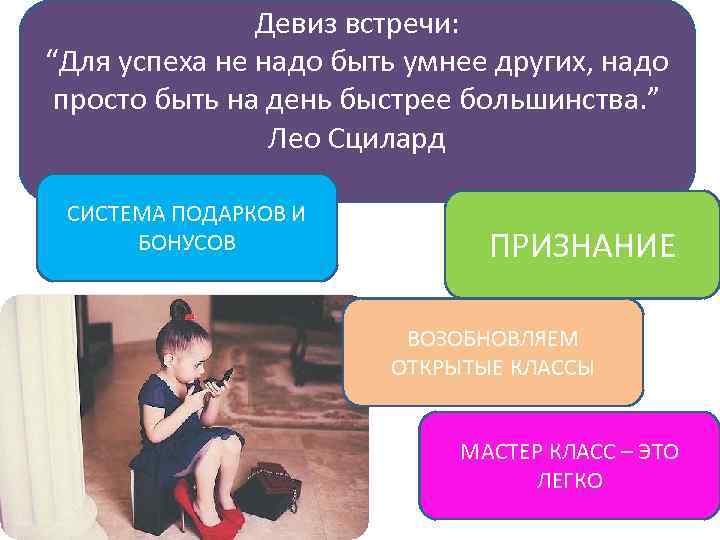 Девиз встречи:
“Для успеха не надо быть умнее других, надо просто быть на день быстрее большинства.”
Лео Сцилард

СИСТЕМА ПОДАРКОВ И БОНУСОВ

ПРИЗНАНИЕ

ВОЗОБНОВЛЯЕМ ОТКРЫТЫЕ КЛАССЫ

МАСТЕР КЛАСС – ЭТО ЛЕГКО